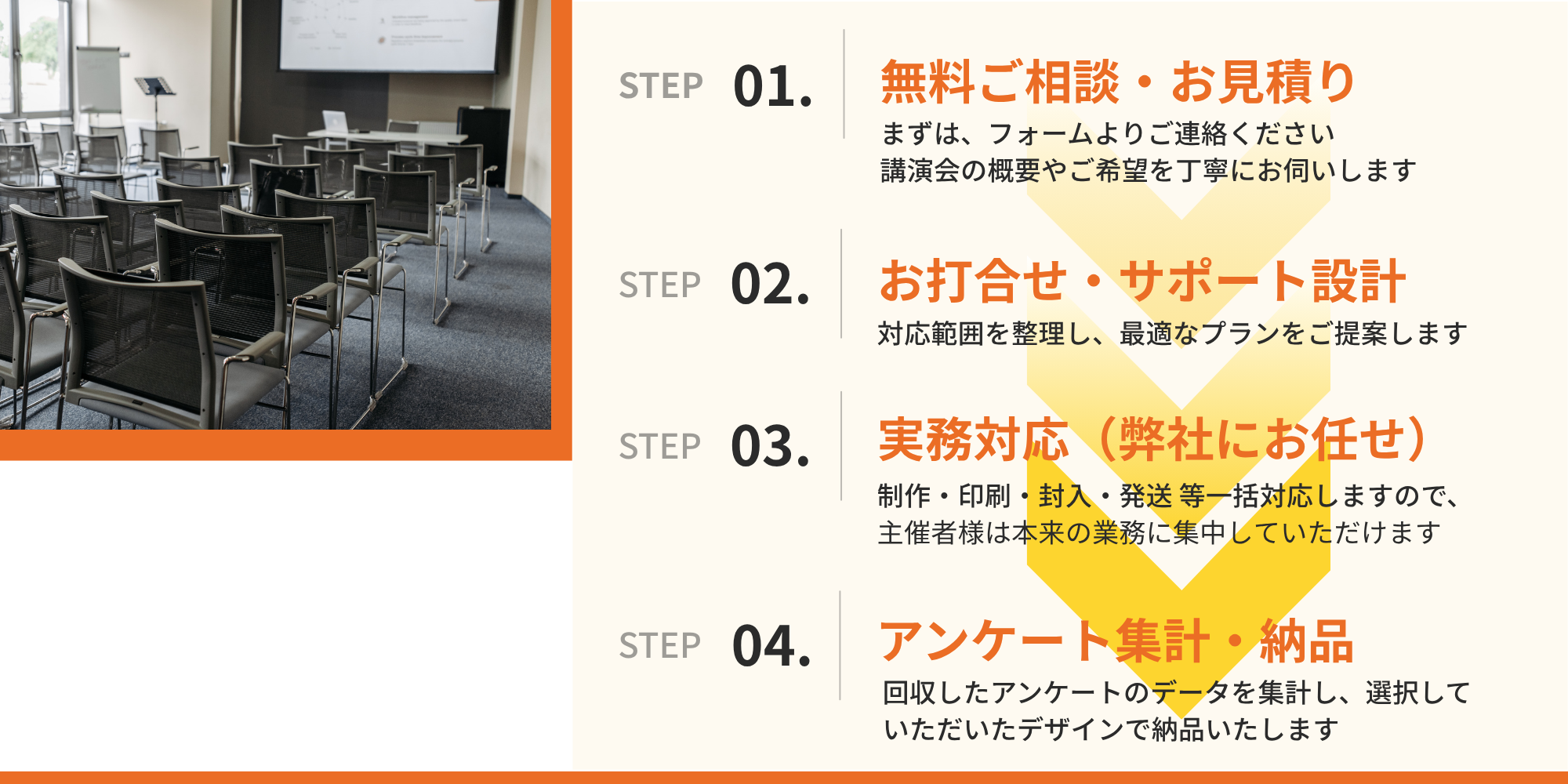 STEP 01.

無料ご相談・お見積り

まずは、フォームよりご連絡ください
講演会の概要やご希望を丁寧にお伺いします

STEP 02.

お打合せ・サポート設計

対応範囲を整理し、最適なプランをご提案します

STEP 03.

実務対応（弊社にお任せ）

制作・印刷・封入・発送 等一括対応しますので、
主催者様は本来の業務に集中していただけます

STEP 04.

アンケート集計・納品

回収したアンケートのデータを集計し、選択して
いただいたデザインで納品いたします